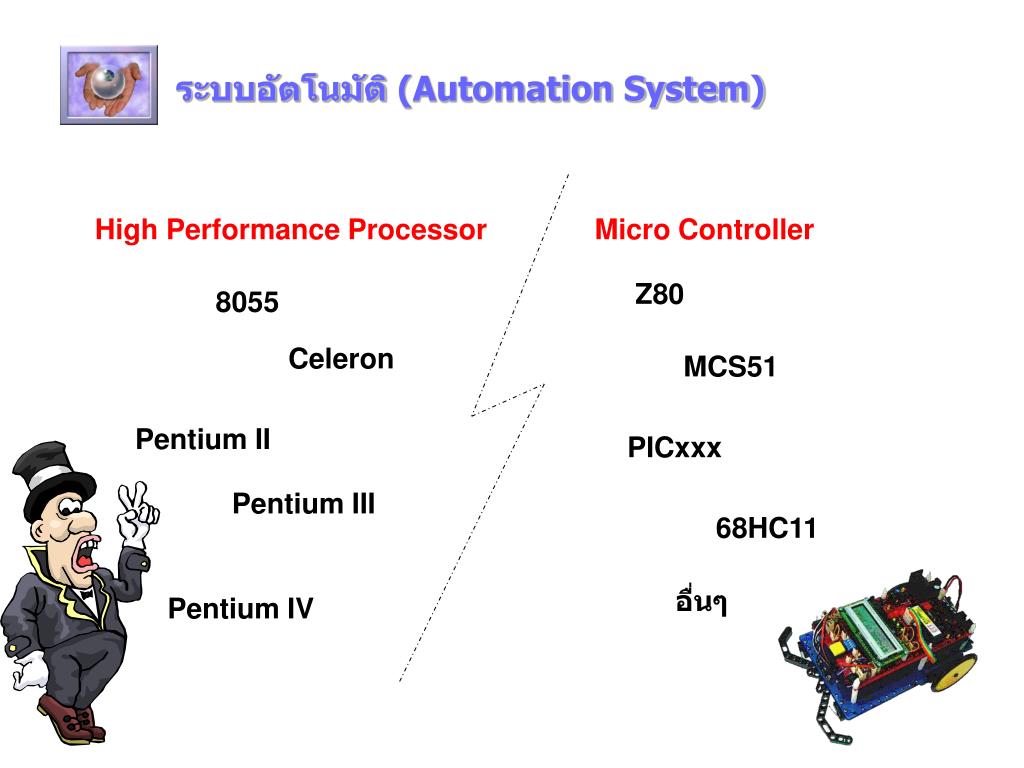 ระบบอัตโนมัติ (Automation System)

High Performance Processor

8055

Celeron

Pentium II

Pentium III

Pentium IV

Micro Controller

Z80

MCS51

PICxxx

68HC11

อื่นๆ